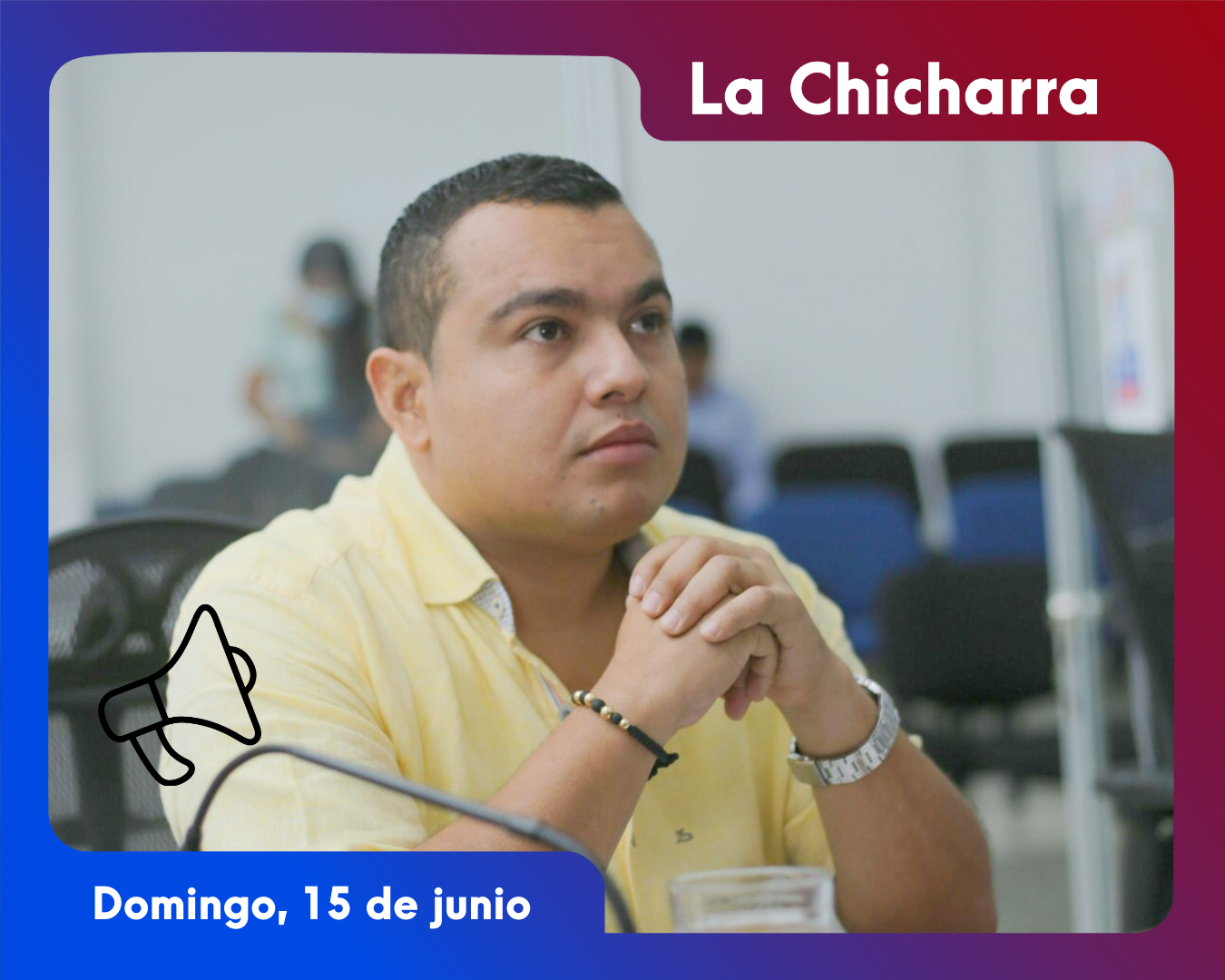 La Chicharra

Domingo, 15 de junio